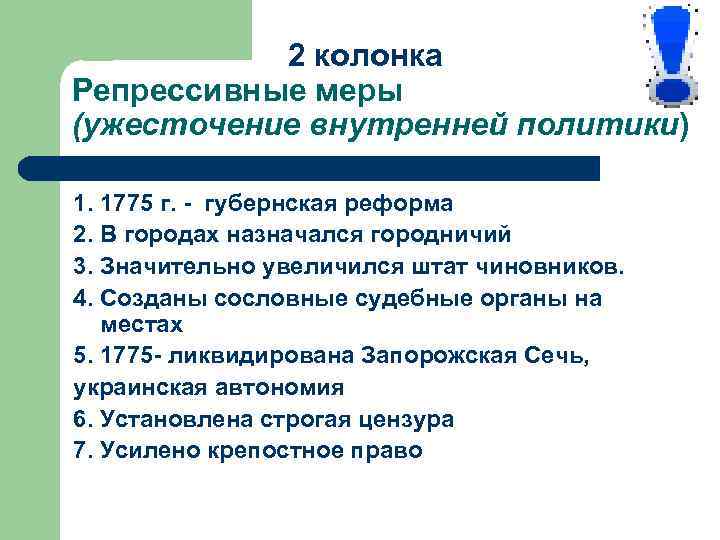 2 колонка
Репрессивные меры
(ужесточение внутренней политики)

1. 1775 г. - губернская реформа
2. В городах назначался городничий
3. Значительно увеличился штат чиновников.
4. Созданы сословные судебные органы на местах
5. 1775- ликвидирована Запорожская Сечь,
украинская автономия
6. Установлена строгая цензура
7. Усилено крепостное право